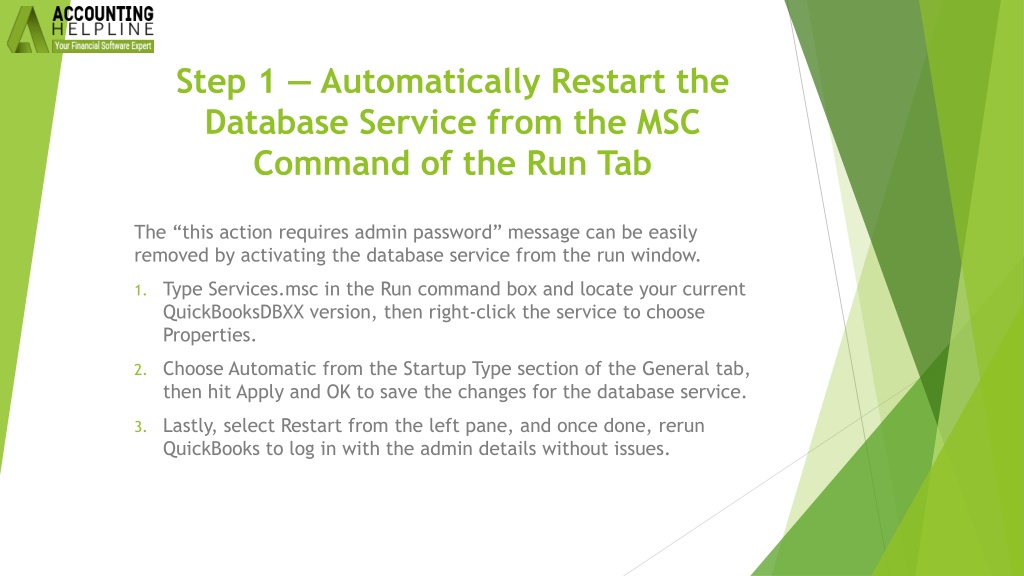 ACCOUNTING
HELPLINE
Your Financial Software Expert

Step 1 — Automatically Restart the Database Service from the MSC Command of the Run Tab

The “this action requires admin password” message can be easily removed by activating the database service from the run window.

1. Type Services.msc in the Run command box and locate your current QuickBooksDBXX version, then right-click the service to choose Properties.

2. Choose Automatic from the Startup Type section of the General tab, then hit Apply and OK to save the changes for the database service.

3. Lastly, select Restart from the left pane, and once done, rerun QuickBooks to log in with the admin details without issues.